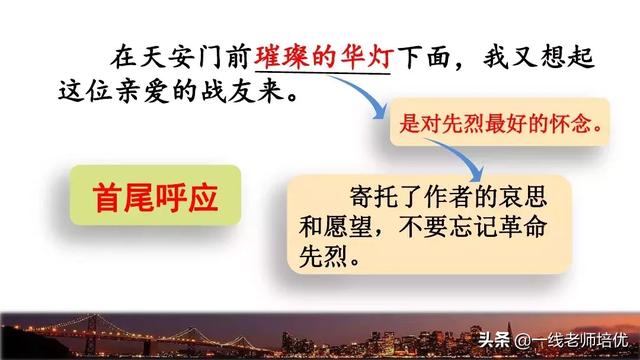 在天安门前璀璨的华灯下面，我又想起这位亲爱的战友来。

是对先烈最好的怀念。

首尾呼应

寄托了作者的哀思和愿望，不要忘记革命先烈。

头条 @一线老师培优